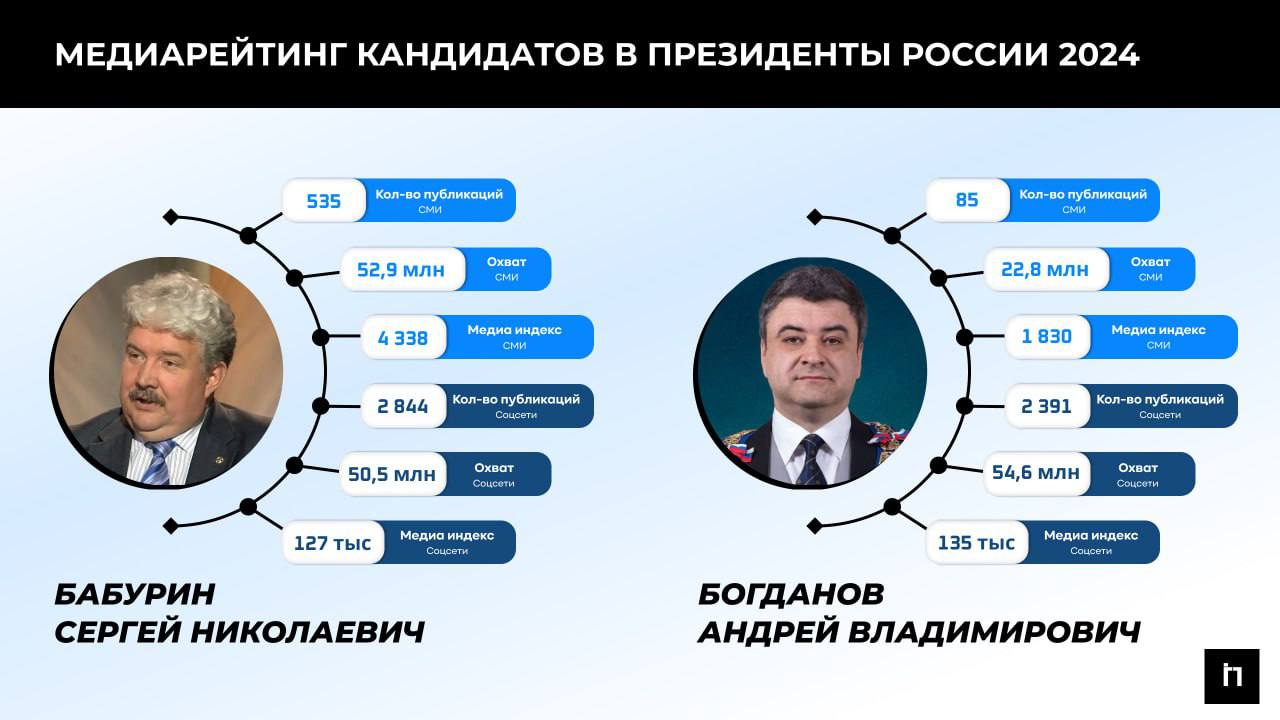 МЕДИАРЕЙТИНГ КАНДИДАТОВ В ПРЕЗИДЕНТЫ РОССИИ 2024

535 Кол-во публикаций СМИ

52,9 млн Охват СМИ

4 338 Медиа индекс СМИ

2 844 Кол-во публикаций Соцсети

50,5 млн Охват Соцсети

127 тыс Медиа индекс Соцсети

БАБУРИН
СЕРГЕЙ НИКОЛАЕВИЧ

85 Кол-во публикаций СМИ

22,8 млн Охват СМИ

1 830 Медиа индекс СМИ

2 391 Кол-во публикаций Соцсети

54,6 млн Охват Соцсети

135 тыс Медиа индекс Соцсети

БОГДАНОВ
АНДРЕЙ ВЛАДИМИРОВИЧ